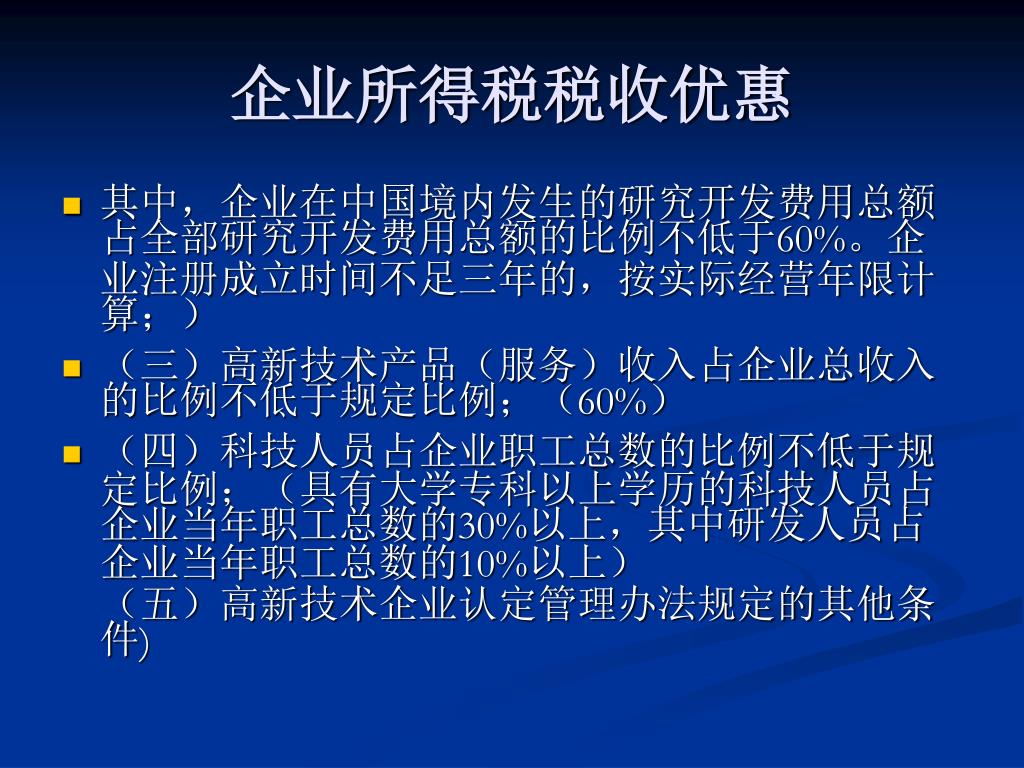 企业所得税税收优惠

其中，企业在中国境内发生的研究开发费用总额占全部研究开发费用总额的比例不低于60%。企业注册成立时间不足三年的，按实际经营年限计算；）

（三）高新技术产品（服务）收入占企业总收入的比例不低于规定比例；（60%）

（四）科技人员占企业职工总数的比例不低于规定比例；（具有大学专科以上学历的科技人员占企业当年职工总数的30%以上，其中研发人员占企业当年职工总数的10%以上）
（五）高新技术企业认定管理办法规定的其他条件)